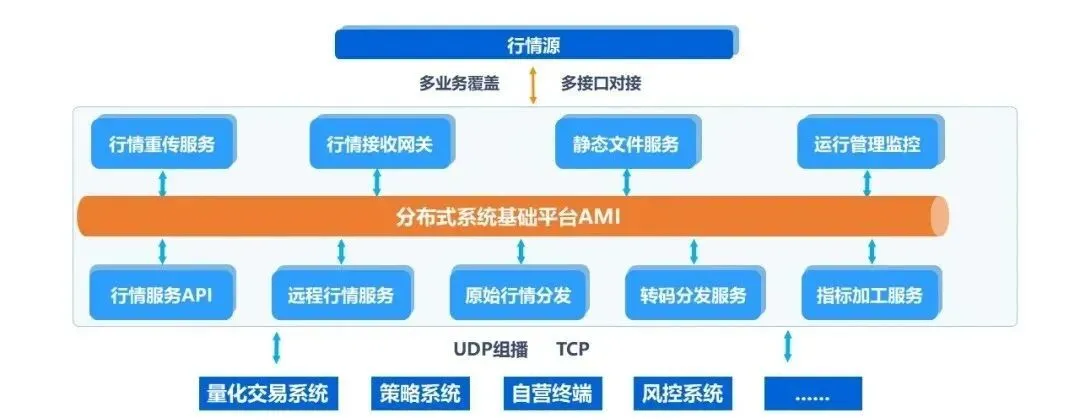 行情源

多业务覆盖 多接口对接

行情重传服务
行情接收网关
静态文件服务
运行管理监控

分布式系统基础平台AMI

行情服务API
远程行情服务
原始行情分发
转码分发服务
指标加工服务

UDP组播 TCP

量化交易系统
策略系统
自营终端
风控系统
......